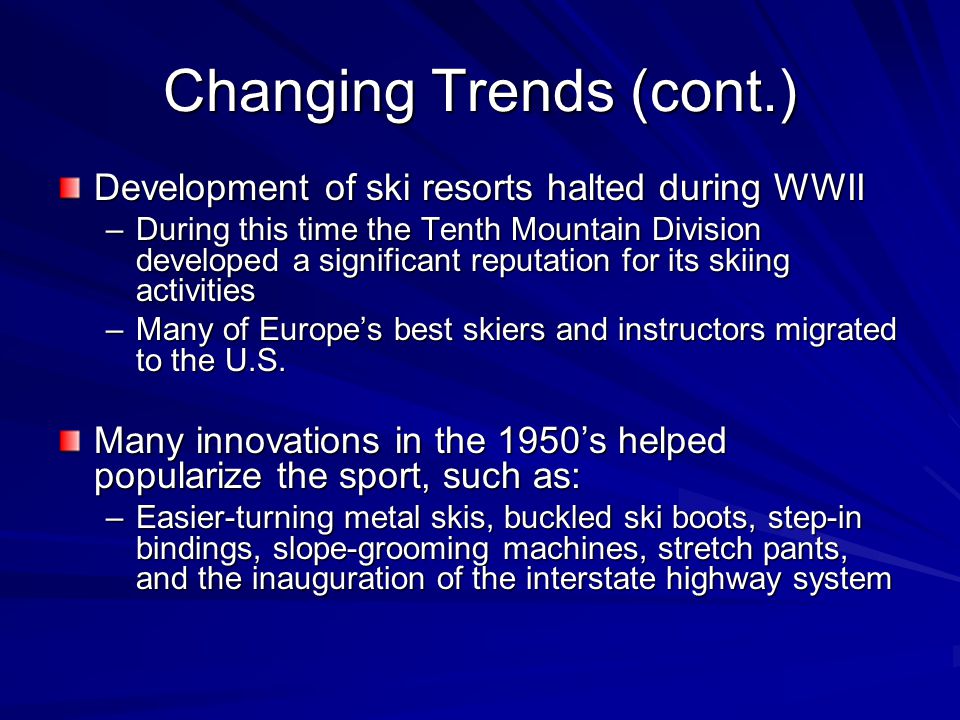 Changing Trends (cont.)

Development of ski resorts halted during WWII

– During this time the Tenth Mountain Division developed a significant reputation for its skiing activities

– Many of Europe’s best skiers and instructors migrated to the U.S.

Many innovations in the 1950’s helped popularize the sport, such as:

– Easier-turning metal skis, buckled ski boots, step-in bindings, slope-grooming machines, stretch pants, and the inauguration of the interstate highway system